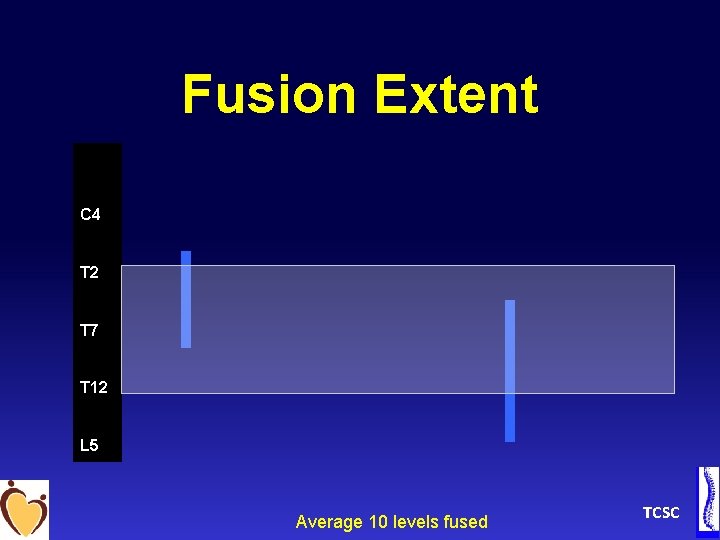 Fusion Extent

C4
T2
T7
T12
L5

Average 10 levels fused

TCSC